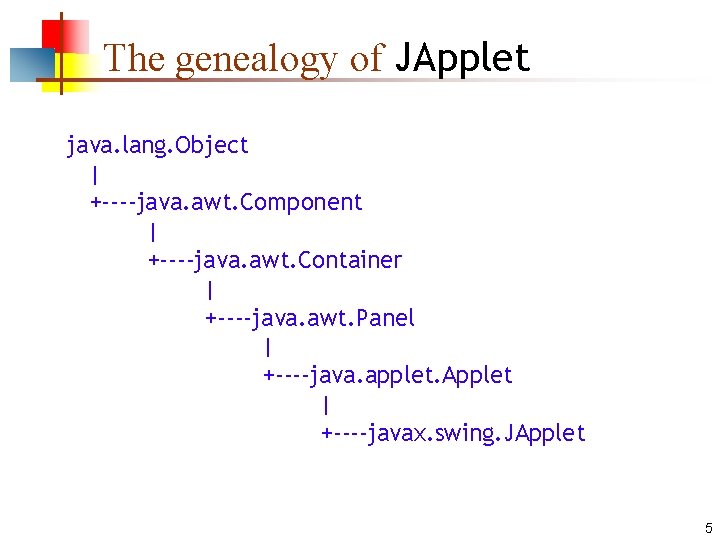 The genealogy of JApplet

java.lang.Object
|
+----java.awt.Component
|
+----java.awt.Container
|
+----java.awt.Panel
|
+----java.applet.Applet
|
+----javax.swing.JApplet

5